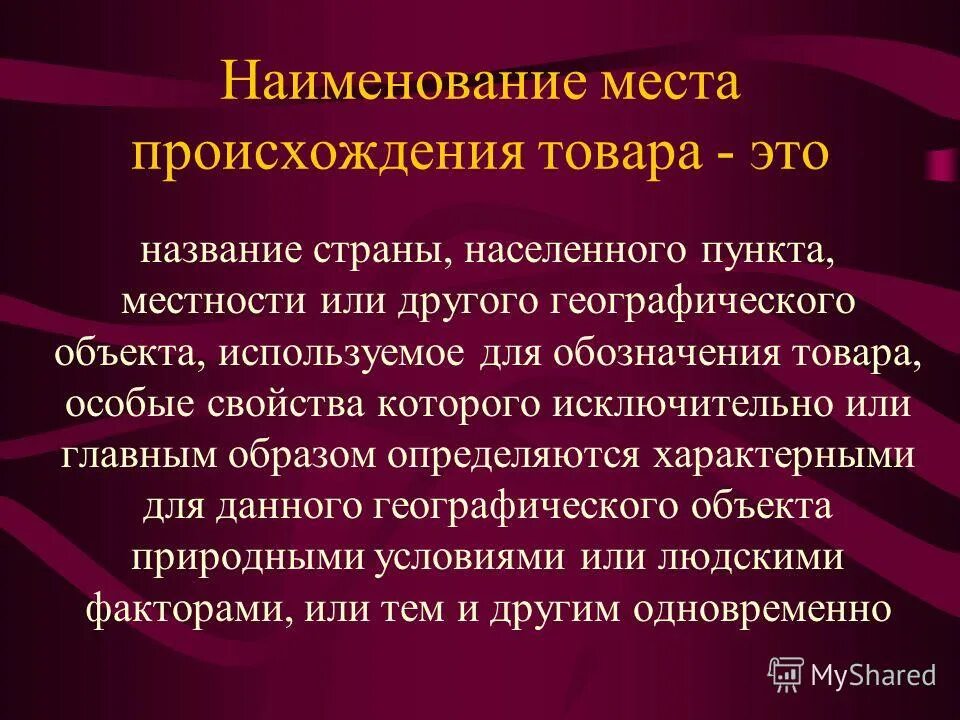 Наименование места происхождения товара - это

название страны, населенного пункта, местности или другого географического объекта, используемое для обозначения товара, особые свойства которого исключительно или главным образом определяются характерными для данного географического объекта природными условиями или людскими факторами, или тем и другим одновременно

MyShared